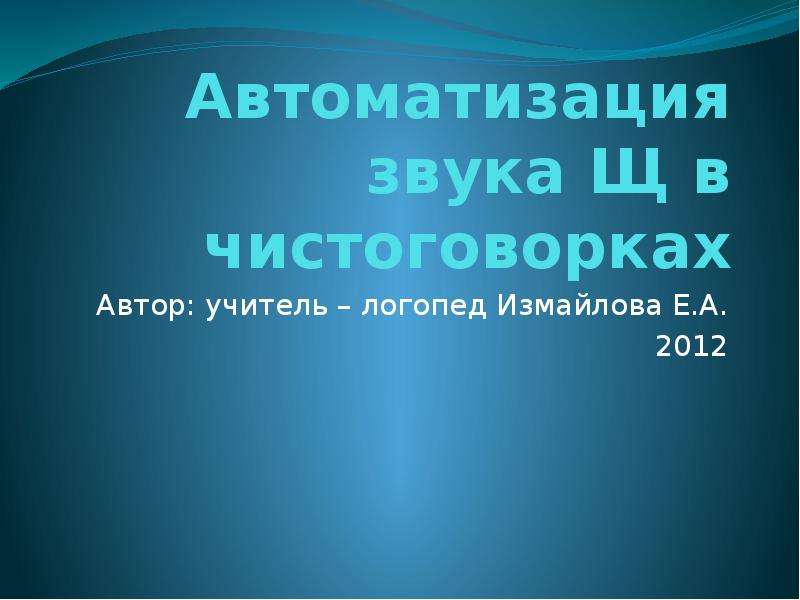 Автоматизация звука Щ в чистоговорках

Автор: учитель – логопед Измайлова Е.А.
2012